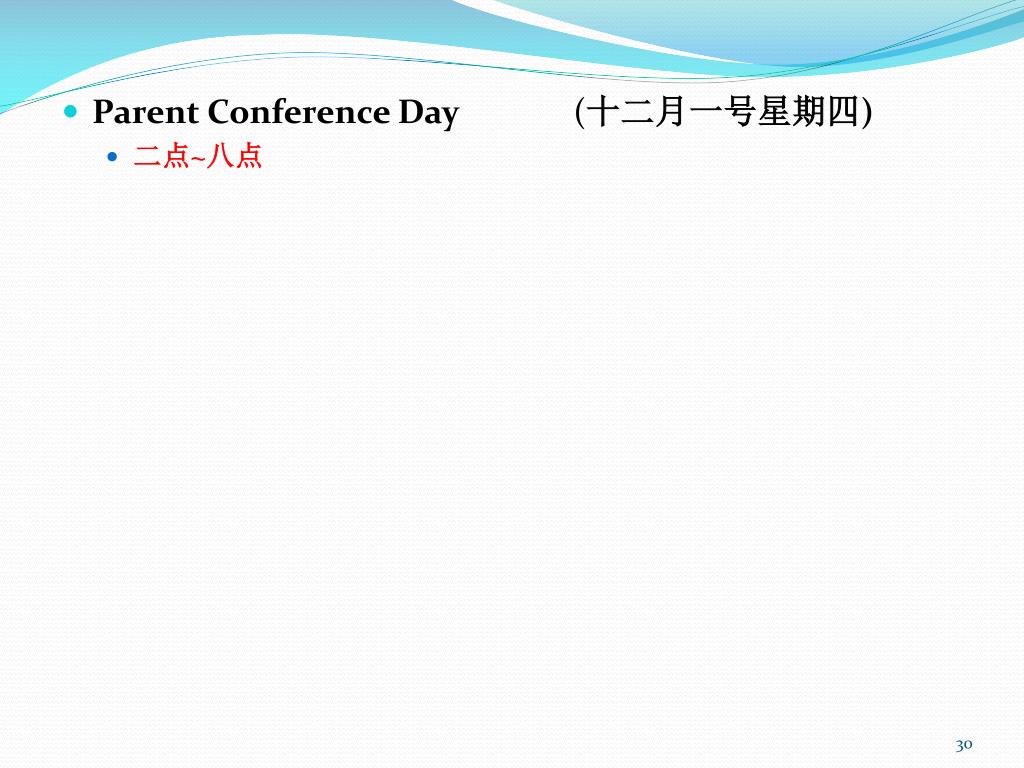 Parent Conference Day (十二月一号星期四)

二点~八点

30